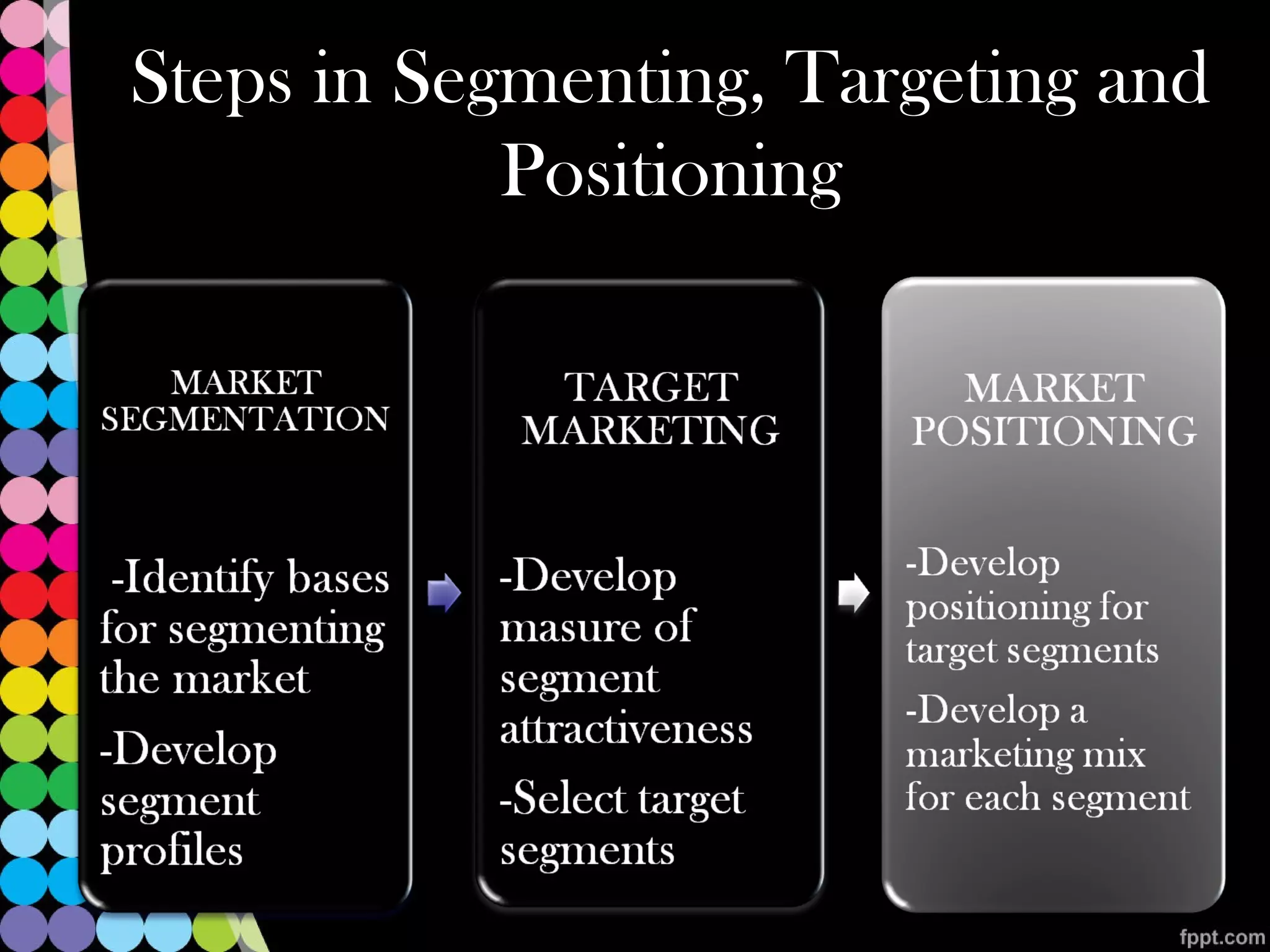 Steps in Segmenting, Targeting and Positioning

MARKET SEGMENTATION

-Identify bases for segmenting the market

-Develop segment profiles

TARGET MARKETING

-Develop masure of segment attractiveness

-Select target segments

MARKET POSITIONING

-Develop positioning for target segments

-Develop a marketing mix for each segment

fppt.com